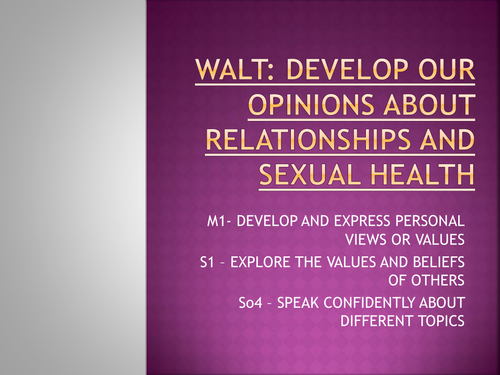 WALT: DEVELOP OUR OPINIONS ABOUT RELATIONSHIPS AND SEXUAL HEALTH

M1- DEVELOP AND EXPRESS PERSONAL VIEWS OR VALUES

S1 – EXPLORE THE VALUES AND BELIEFS OF OTHERS

So4 – SPEAK CONFIDENTLY ABOUT DIFFERENT TOPICS